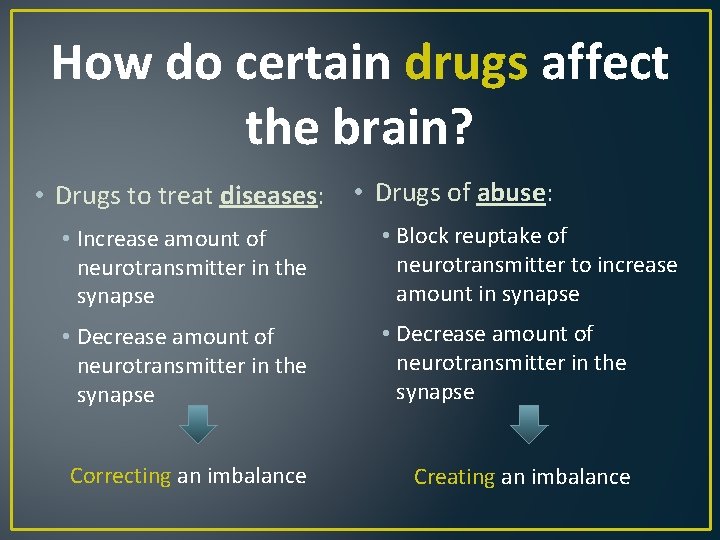 How do certain drugs affect the brain?

• Drugs to treat diseases:
  • Increase amount of neurotransmitter in the synapse
  • Decrease amount of neurotransmitter in the synapse

Correcting an imbalance

• Drugs of abuse:
  • Block reuptake of neurotransmitter to increase amount in synapse
  • Decrease amount of neurotransmitter in the synapse

Creating an imbalance